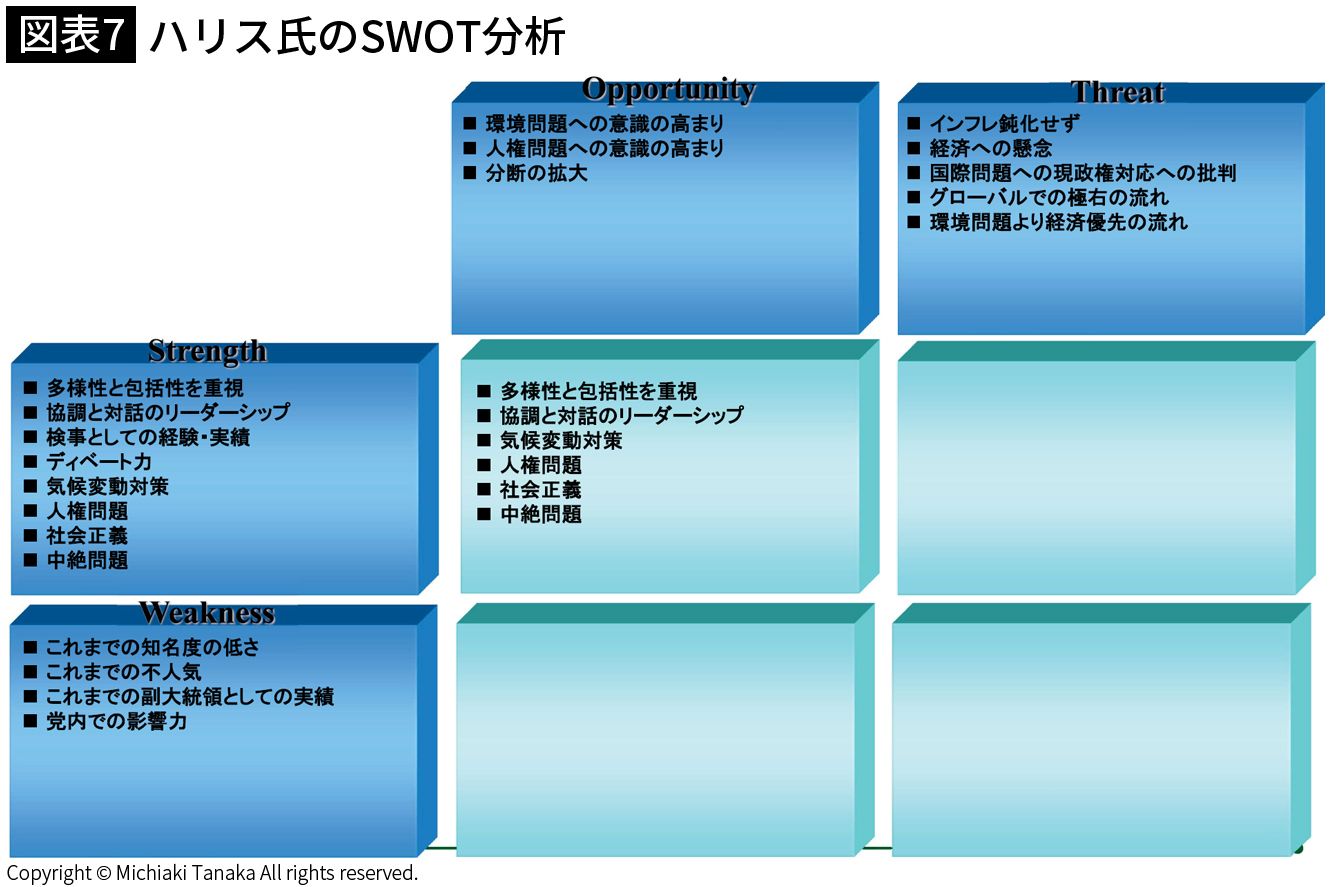 図表7 ハリス氏のSWOT分析

Opportunity
■ 環境問題への意識の高まり
■ 人権問題への意識の高まり
■ 分断の拡大

Threat
■ インフレ鈍化せず
■ 経済への懸念
■ 国際問題への現政権対応への批判
■ グローバルでの極右の流れ
■ 環境問題より経済優先の流れ

Strength
■ 多様性と包括性を重視
■ 協調と対話のリーダーシップ
■ 検事としての経験・実績
■ ディベート力
■ 気候変動対策
■ 人権問題
■ 社会正義
■ 中絶問題

■ 多様性と包括性を重視
■ 協調と対話のリーダーシップ
■ 気候変動対策
■ 人権問題
■ 社会正義
■ 中絶問題

Weakness
■ これまでの知名度の低さ
■ これまでの不人気
■ これまでの副大統領としての実績
■ 党内での影響力

Copyright © Michiaki Tanaka All rights reserved.